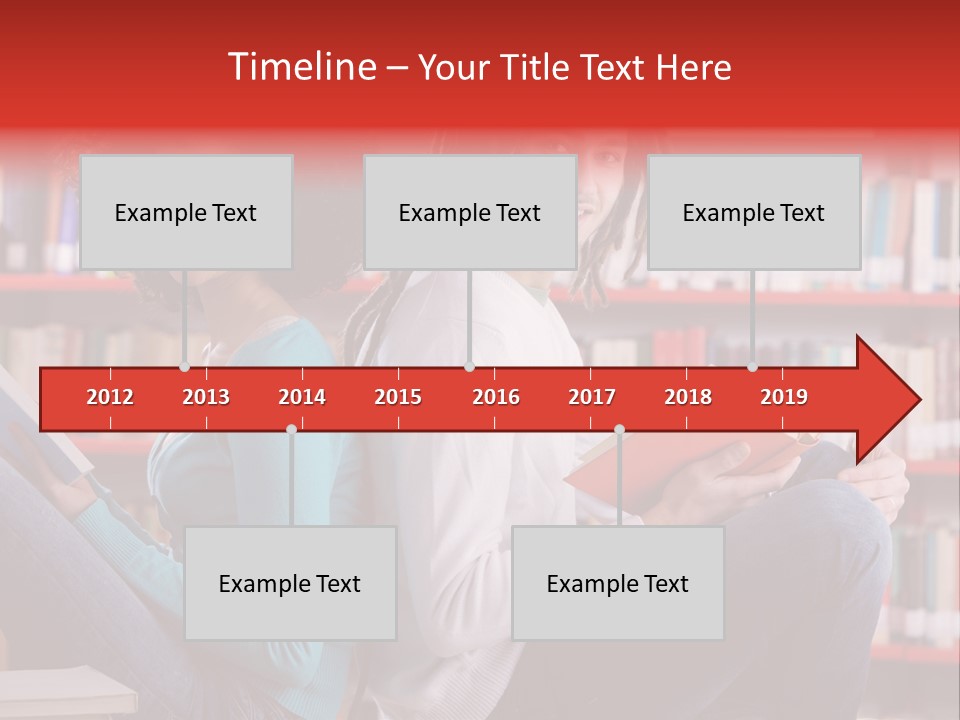 Timeline – Your Title Text Here

Example Text

Example Text

Example Text

2012 2013 2014 2015 2016 2017 2018 2019

Example Text

Example Text